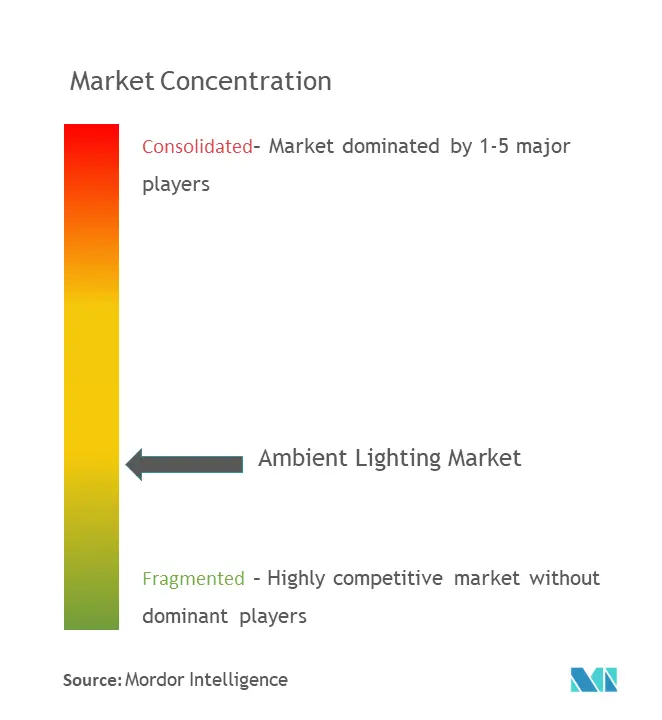 Market Concentration

Consolidated- Market dominated by 1-5 major players

Ambient Lighting Market

Fragmented - Highly competitive market without dominant players

Source: Mordor Intelligence